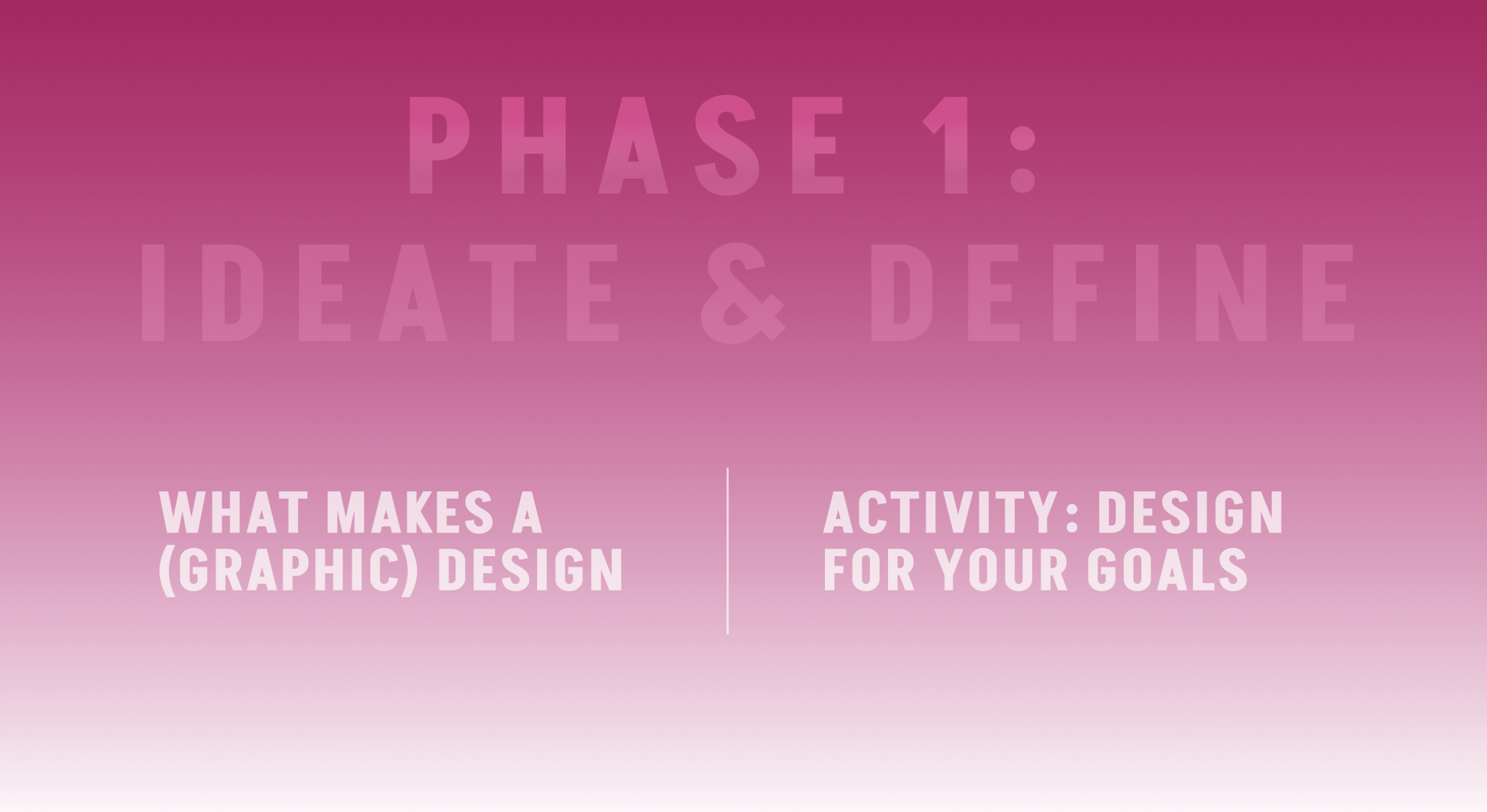 PHASE 1:
IDEATE & DEFINE

WHAT MAKES A (GRAPHIC) DESIGN

ACTIVITY: DESIGN FOR YOUR GOALS